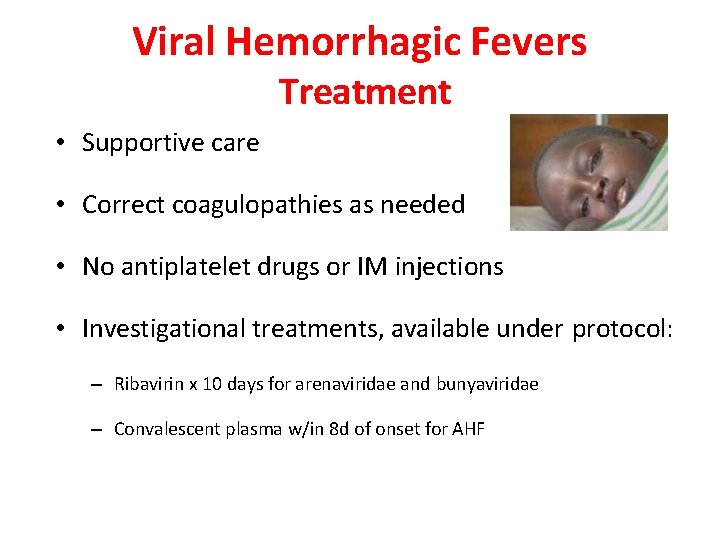 Viral Hemorrhagic Fevers
Treatment

• Supportive care

• Correct coagulopathies as needed

• No antiplatelet drugs or IM injections

• Investigational treatments, available under protocol:

– Ribavirin x 10 days for arenaviridae and bunyaviridae

– Convalescent plasma w/in 8d of onset for AHF